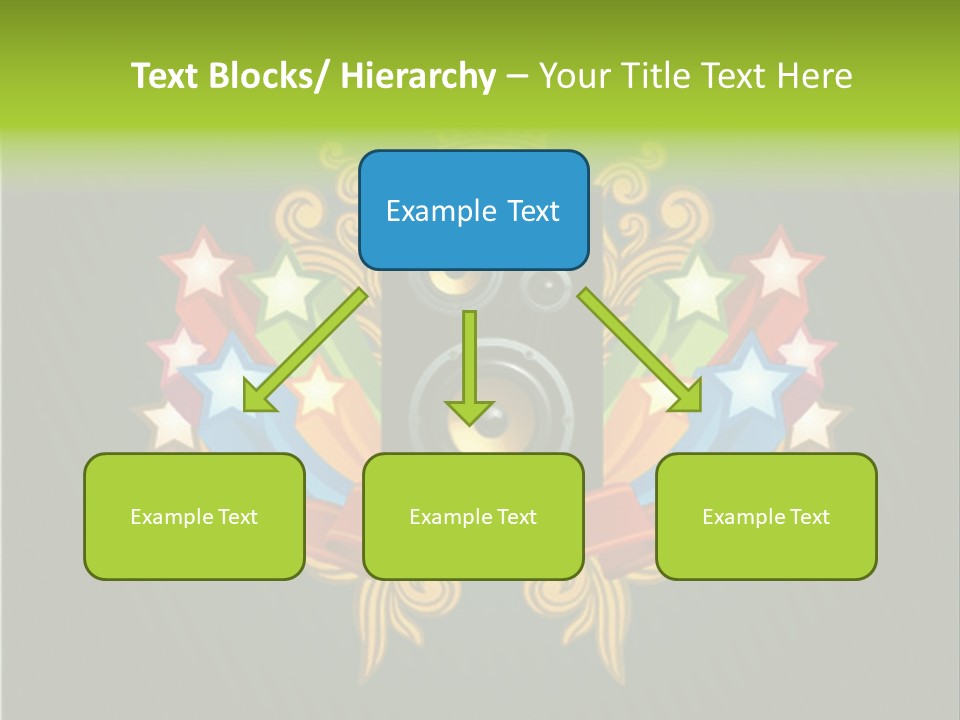 Text Blocks/ Hierarchy – Your Title Text Here

Example Text

Example Text

Example Text

Example Text